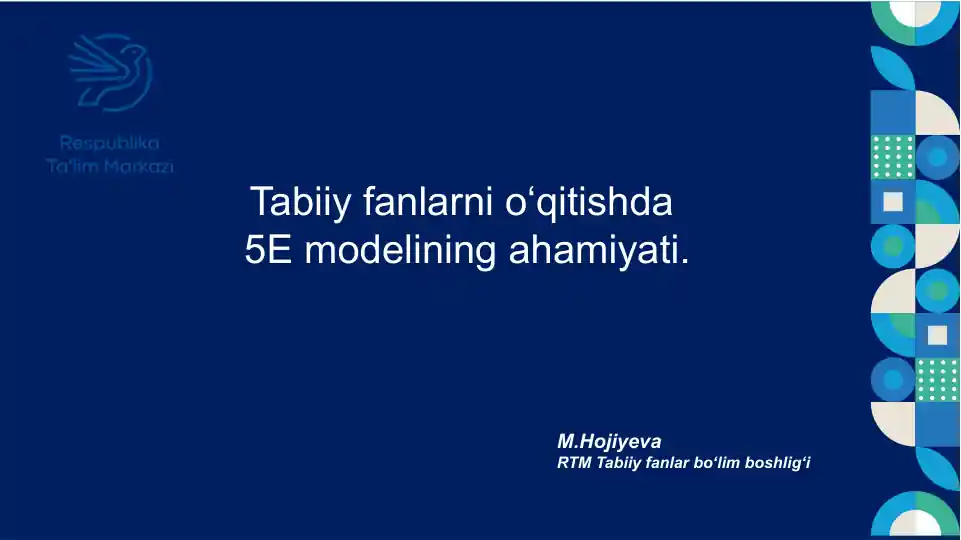 Respublika Ta'lim Markazi

Tabiiy fanlarni o‘qitishda 5E modelining ahamiyati.

M.Hojiyeva
RTM Tabiiy fanlar bo‘lim boshlig‘i